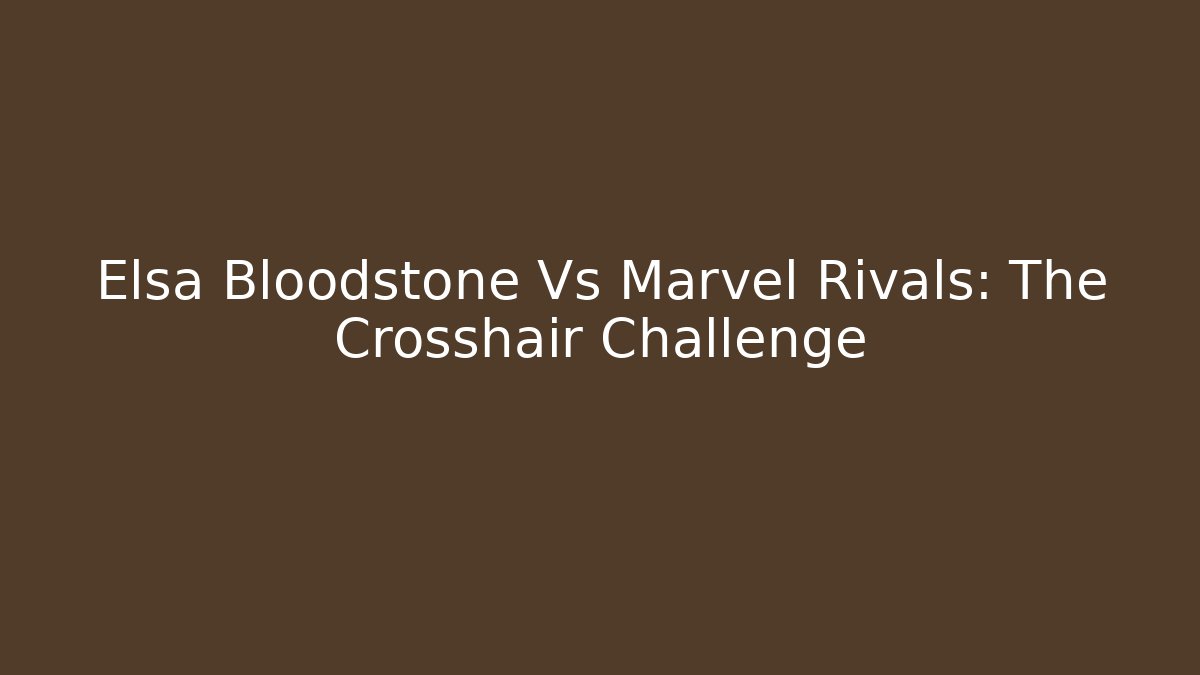 Elsa Bloodstone Vs Marvel Rivals: The Crosshair Challenge